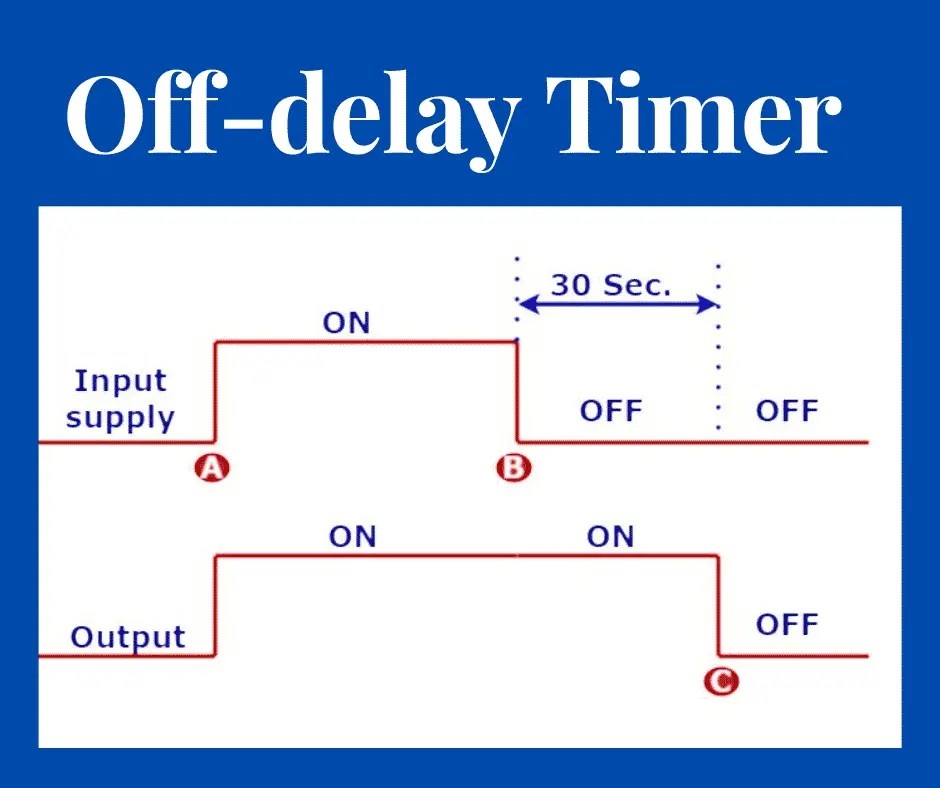 Off-delay Timer

30 Sec.

ON

Input supply

OFF

OFF

A

B

ON

ON

Output

OFF

C